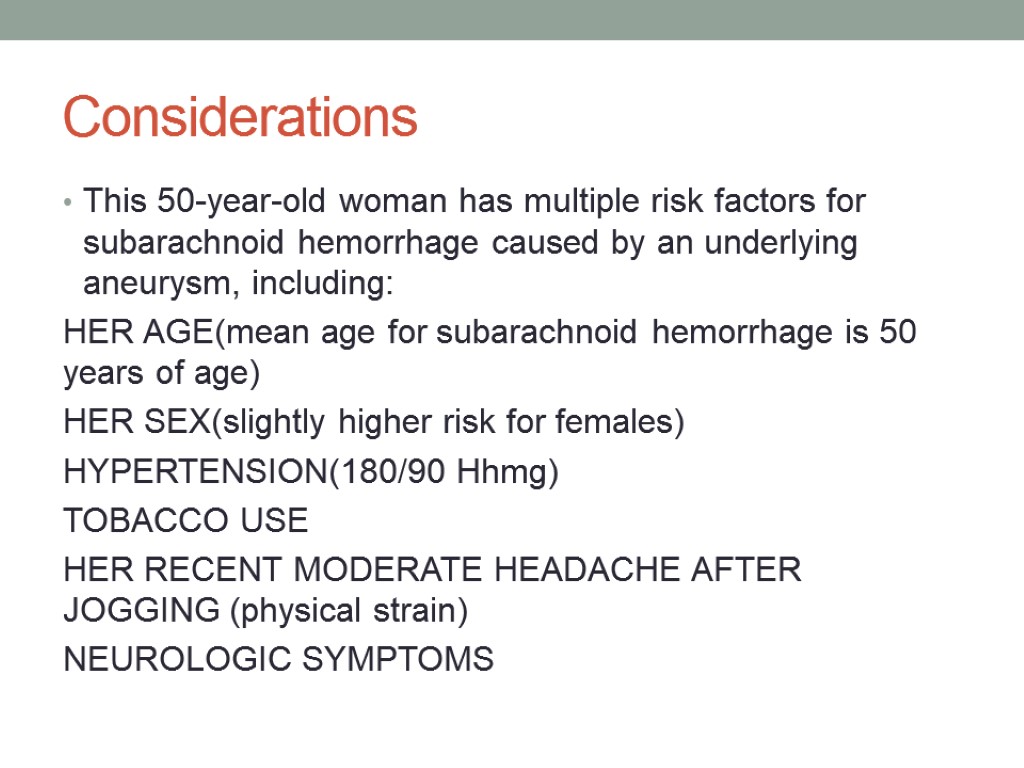 Considerations

• This 50-year-old woman has multiple risk factors for subarachnoid hemorrhage caused by an underlying aneurysm, including:

HER AGE(mean age for subarachnoid hemorrhage is 50 years of age)

HER SEX(slightly higher risk for females)

HYPERTENSION(180/90 Hhmg)

TOBACCO USE

HER RECENT MODERATE HEADACHE AFTER JOGGING (physical strain)

NEUROLOGIC SYMPTOMS